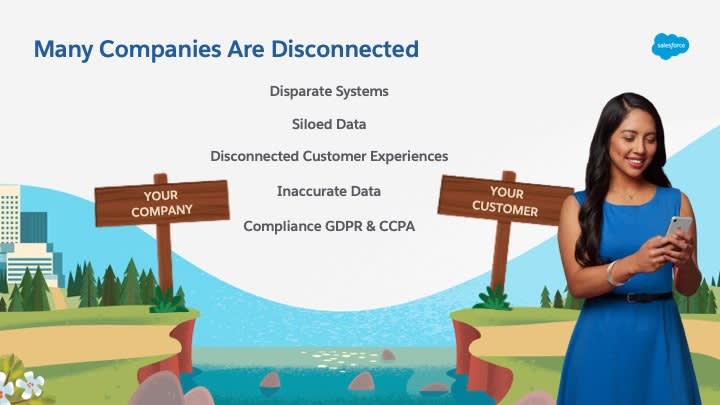 Many Companies Are Disconnected

salesforce

Disparate Systems

Siloed Data

Disconnected Customer Experiences

Inaccurate Data

Compliance GDPR & CCPA

YOUR COMPANY

YOUR CUSTOMER